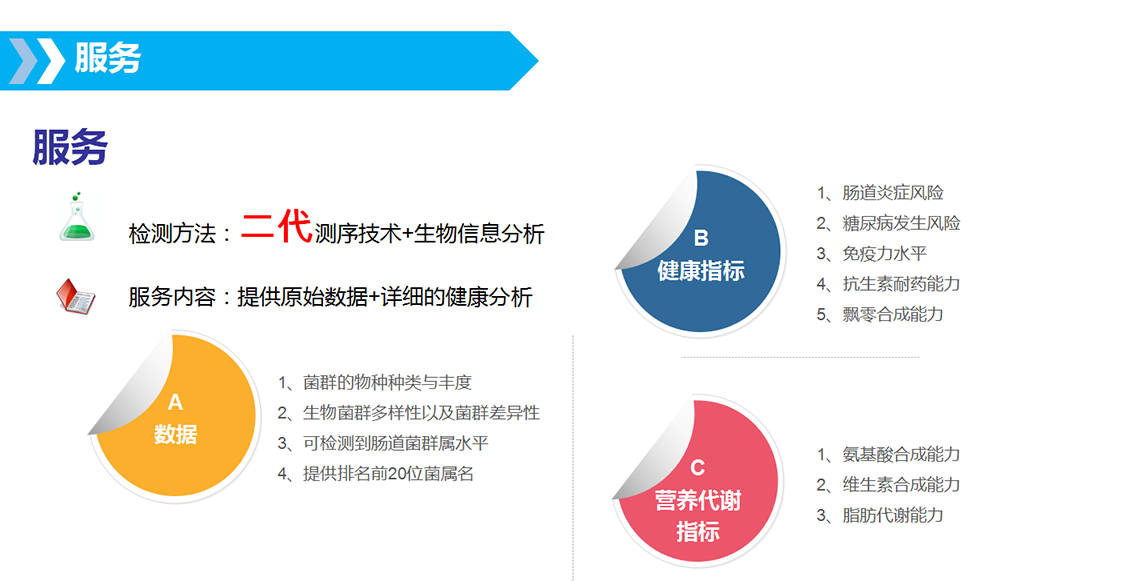 服务

服务

检测方法：二代测序技术+生物信息分析

服务内容：提供原始数据+详细的健康分析

A
数据

1、菌群的物种种类与丰度
2、生物菌群多样性以及菌群差异性
3、可检测到肠道菌群属水平
4、提供排名前20位菌属名

B
健康指标

1、肠道炎症风险
2、糖尿病发生风险
3、免疫力水平
4、抗生素耐药能力
5、飘零合成能力

C
营养代谢指标

1、氨基酸合成能力
2、维生素合成能力
3、脂肪代谢能力